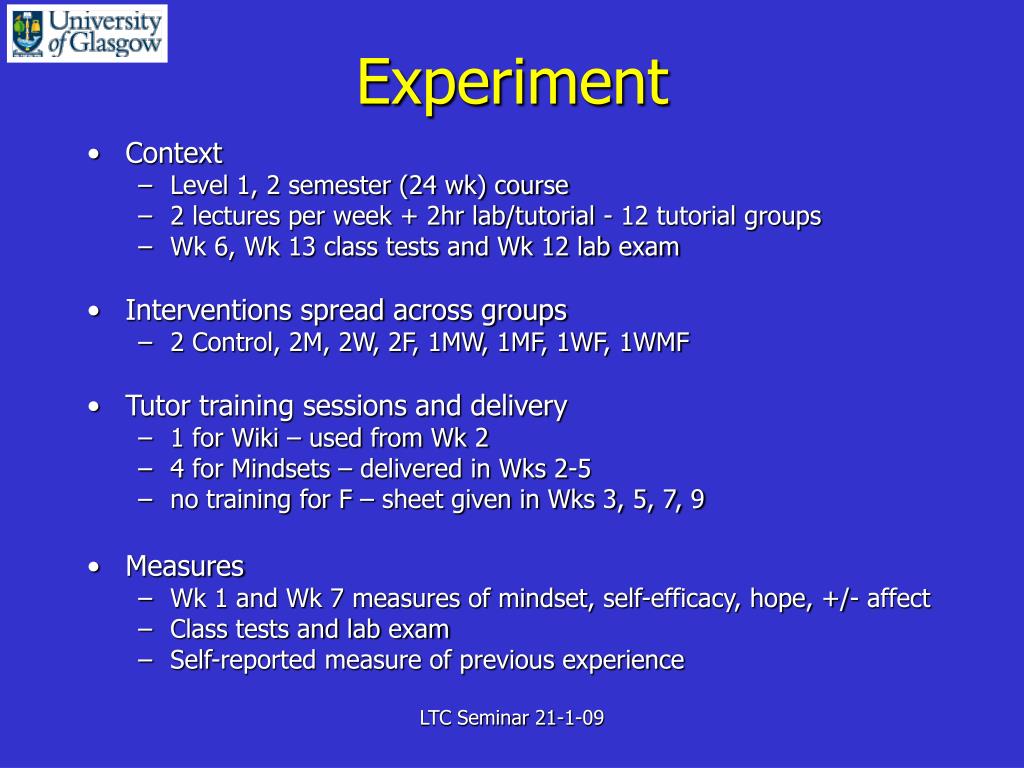 University of Glasgow

Experiment

• Context
– Level 1, 2 semester (24 wk) course
– 2 lectures per week + 2hr lab/tutorial - 12 tutorial groups
– Wk 6, Wk 13 class tests and Wk 12 lab exam

• Interventions spread across groups
– 2 Control, 2M, 2W, 2F, 1MW, 1MF, 1WF, 1WMF

• Tutor training sessions and delivery
– 1 for Wiki – used from Wk 2
– 4 for Mindsets – delivered in Wks 2-5
– no training for F – sheet given in Wks 3, 5, 7, 9

• Measures
– Wk 1 and Wk 7 measures of mindset, self-efficacy, hope, +/- affect
– Class tests and lab exam
– Self-reported measure of previous experience

LTC Seminar 21-1-09